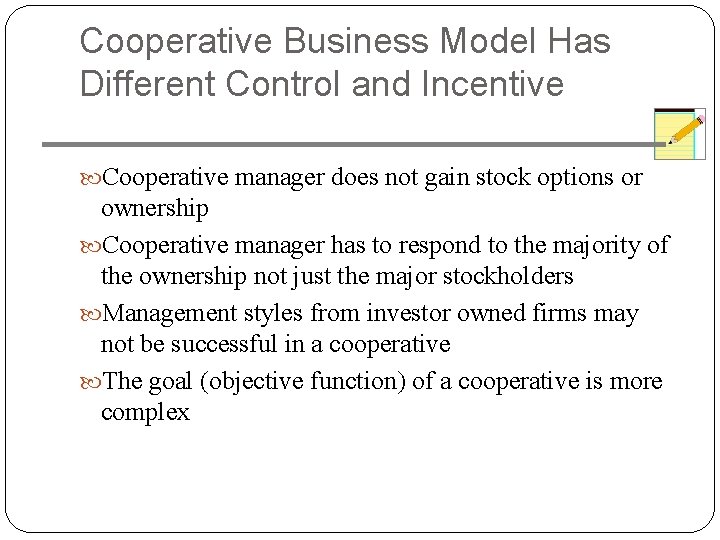 Cooperative Business Model Has Different Control and Incentive

Cooperative manager does not gain stock options or ownership

Cooperative manager has to respond to the majority of the ownership not just the major stockholders

Management styles from investor owned firms may not be successful in a cooperative

The goal (objective function) of a cooperative is more complex